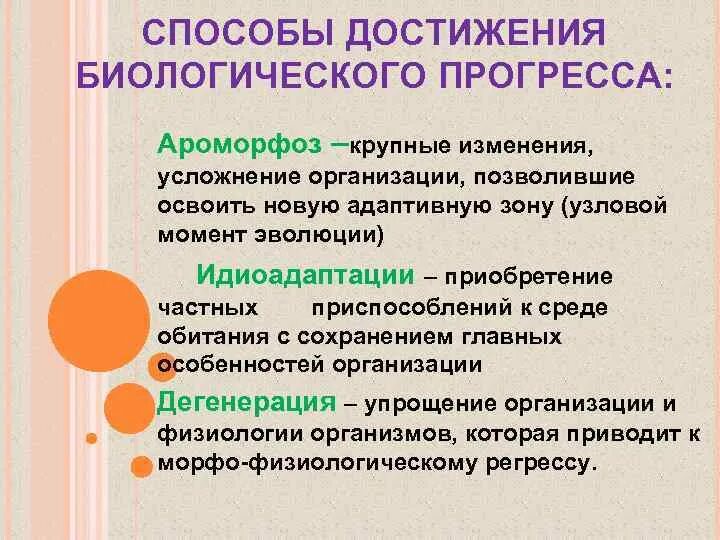 СПОСОБЫ ДОСТИЖЕНИЯ БИОЛОГИЧЕСКОГО ПРОГРЕССА:

Ароморфоз –крупные изменения, усложнение организации, позволившие освоить новую адаптивную зону (узловой момент эволюции)

Идиоадаптации – приобретение частных приспособлений к среде обитания с сохранением главных особенностей организации

Дегенерация – упрощение организации и физиологии организмов, которая приводит к морфо-физиологическому регрессу.